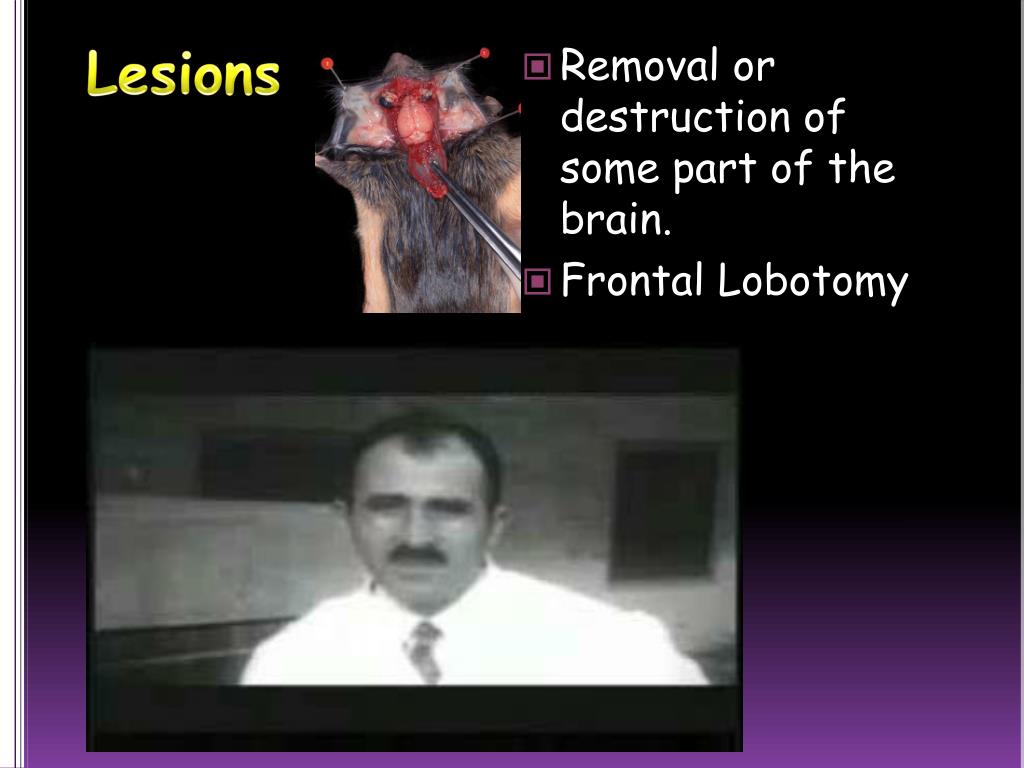 Lesions

Removal or destruction of some part of the brain.

Frontal Lobotomy